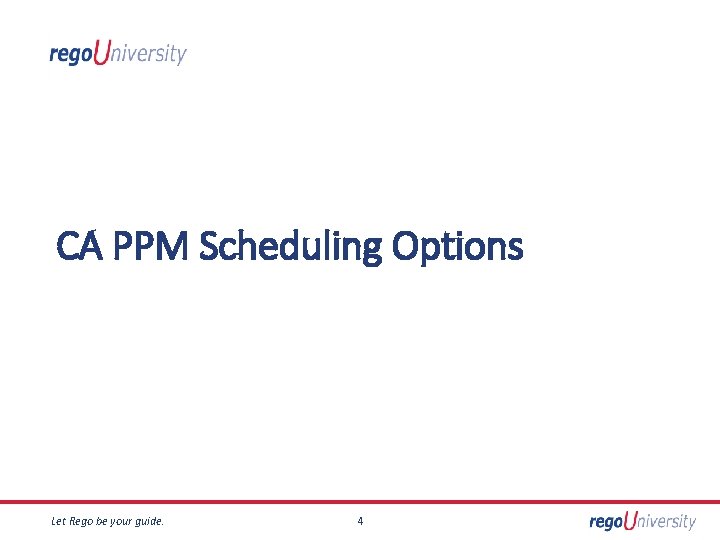 regoUniversity

CA PPM Scheduling Options

Let Rego be your guide.

4

regoUniversity